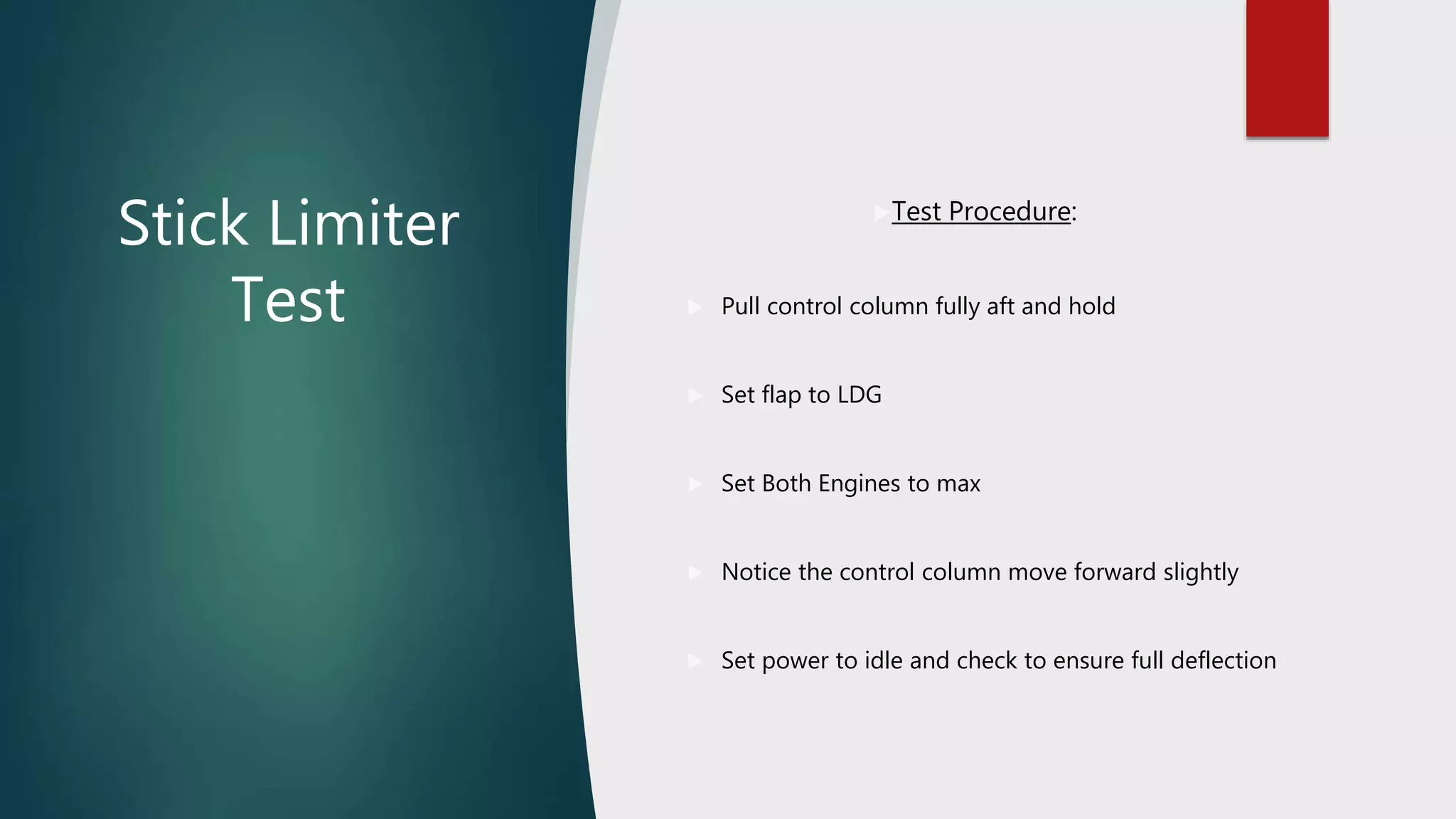 Stick Limiter Test

Test Procedure:

Pull control column fully aft and hold

Set flap to LDG

Set Both Engines to max

Notice the control column move forward slightly

Set power to idle and check to ensure full deflection